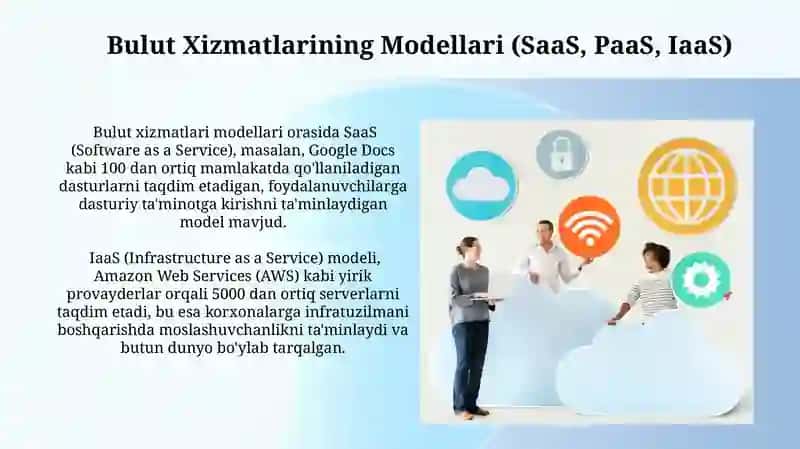 Bulut Xizmatlarining Modellari (SaaS, PaaS, IaaS)

Bulut xizmatlari modellari orasida SaaS (Software as a Service), masalan, Google Docs kabi 100 dan ortiq mamlakatda qo'llaniladigan dasturlarni taqdim etadigan, foydalanuvchilarga dasturiy ta'minotga kirishni ta'minlaydigan model mavjud.

IaaS (Infrastructure as a Service) modeli, Amazon Web Services (AWS) kabi yirik provayderlar orqali 5000 dan ortiq serverlarni taqdim etadi, bu esa korxonalarga infratuzilmani boshqarishda moslashuvchanlikni ta'minlaydi va butun dunyo bo'ylab tarqalgan.